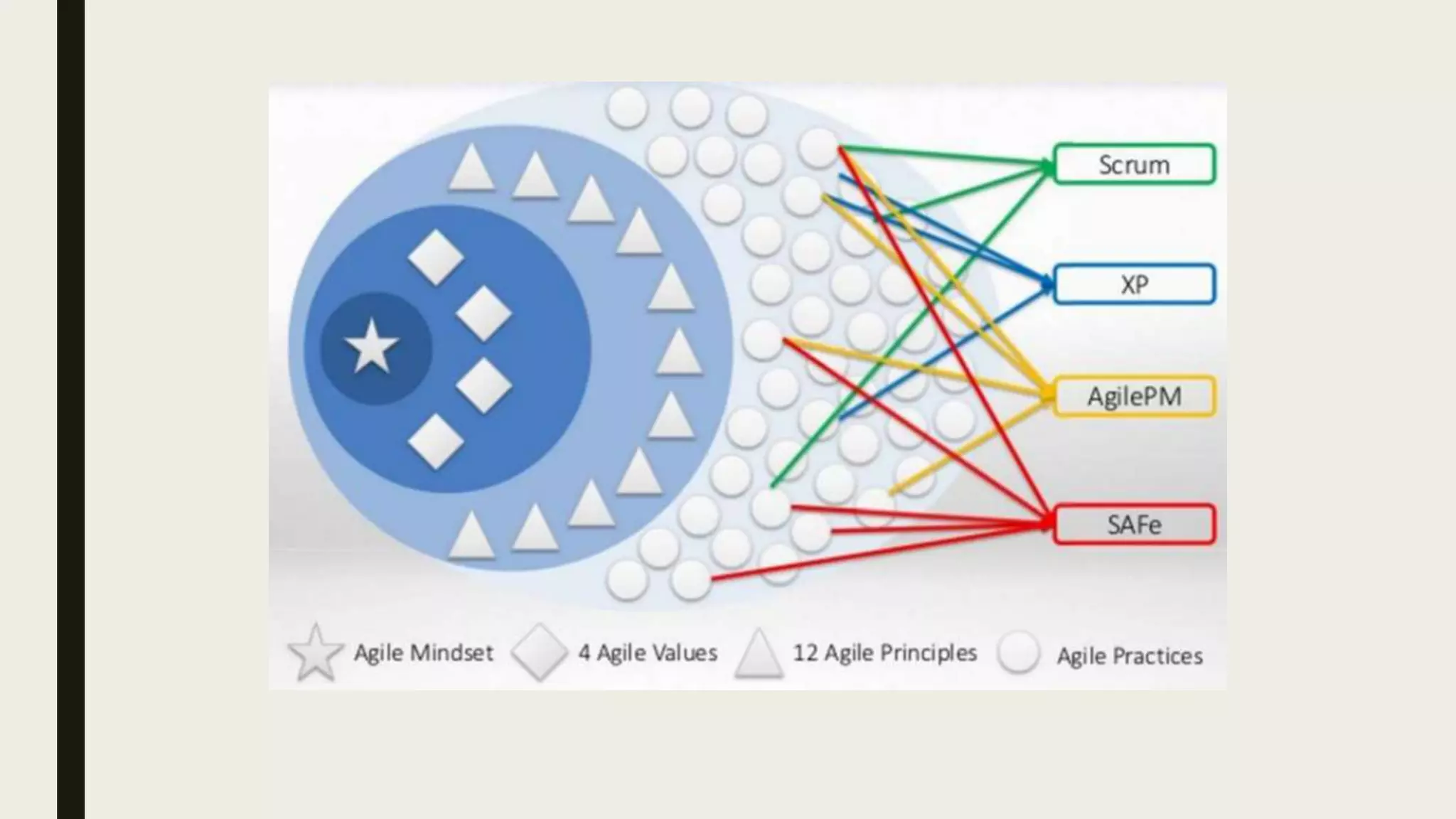 Scrum

XP

AgilePM

SAFe

Agile Mindset 4 Agile Values 12 Agile Principles Agile Practices